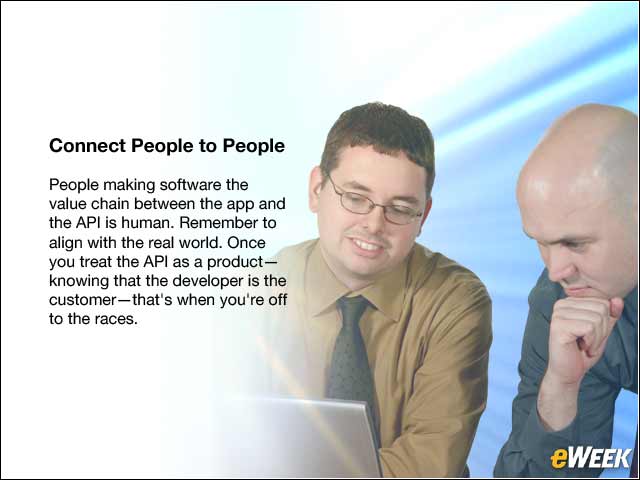 Connect People to People

People making software the value chain between the app and the API is human. Remember to align with the real world. Once you treat the API as a product—knowing that the developer is the customer—that's when you're off to the races.

eWEEK